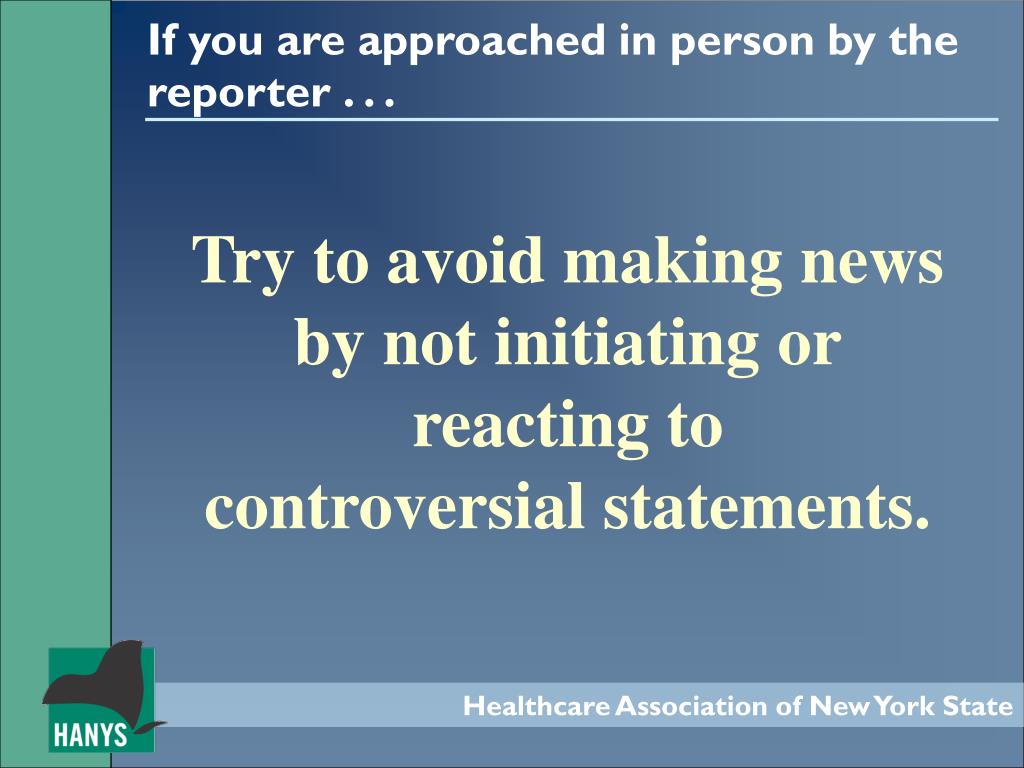 If you are approached in person by the reporter . . .

Try to avoid making news by not initiating or reacting to controversial statements.

HANYS

Healthcare Association of New York State